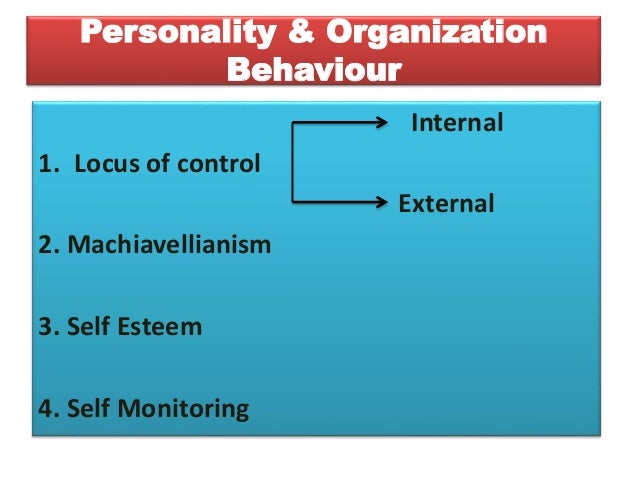 Personality & Organization Behaviour

1. Locus of control

Internal

External

2. Machiavellianism

3. Self Esteem

4. Self Monitoring